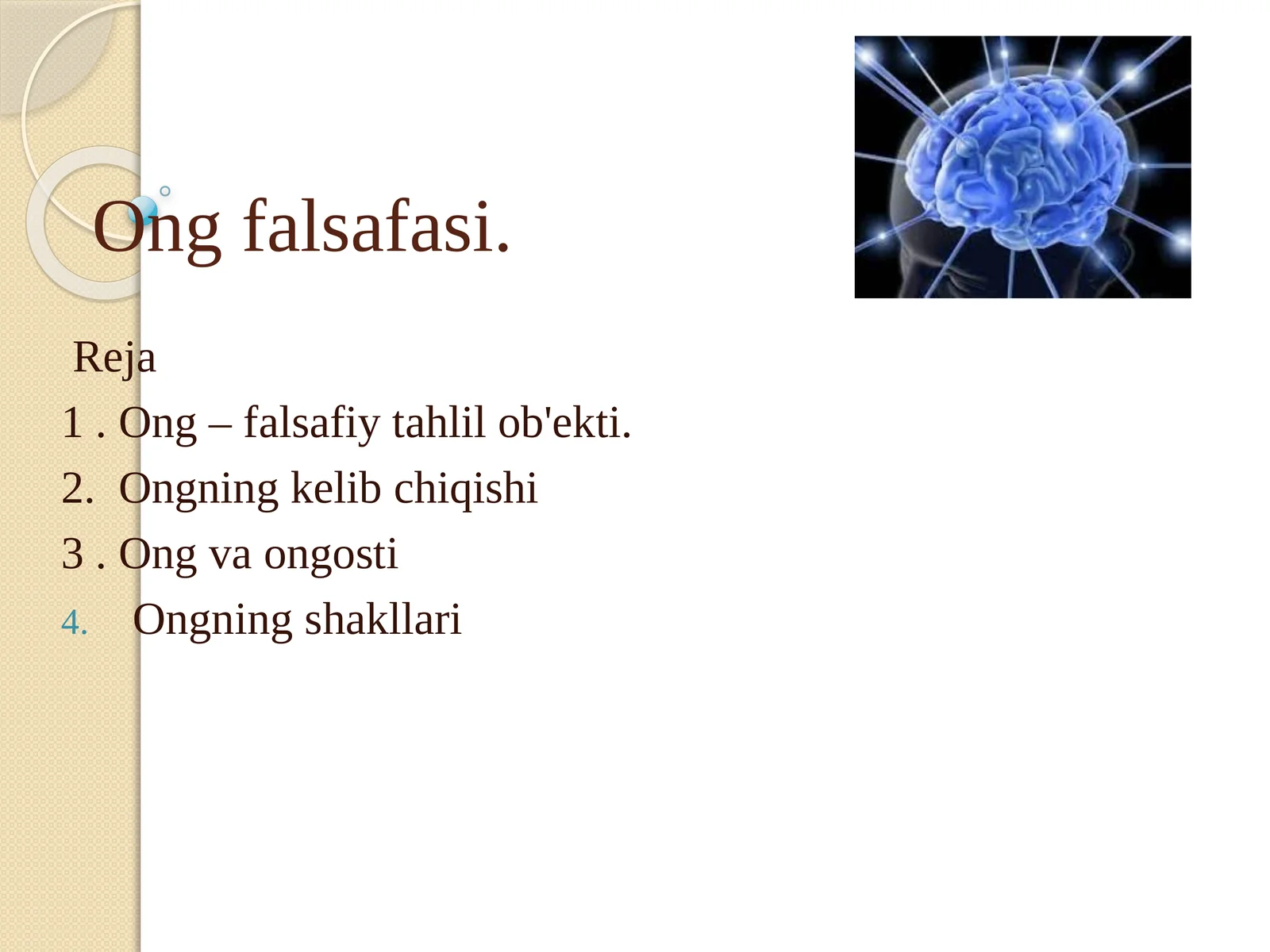 Ong falsafasi.

Reja

1 . Ong – falsafiy tahlil ob'ekti.

2. Ongning kelib chiqishi

3 . Ong va ongosti

4. Ongning shakllari